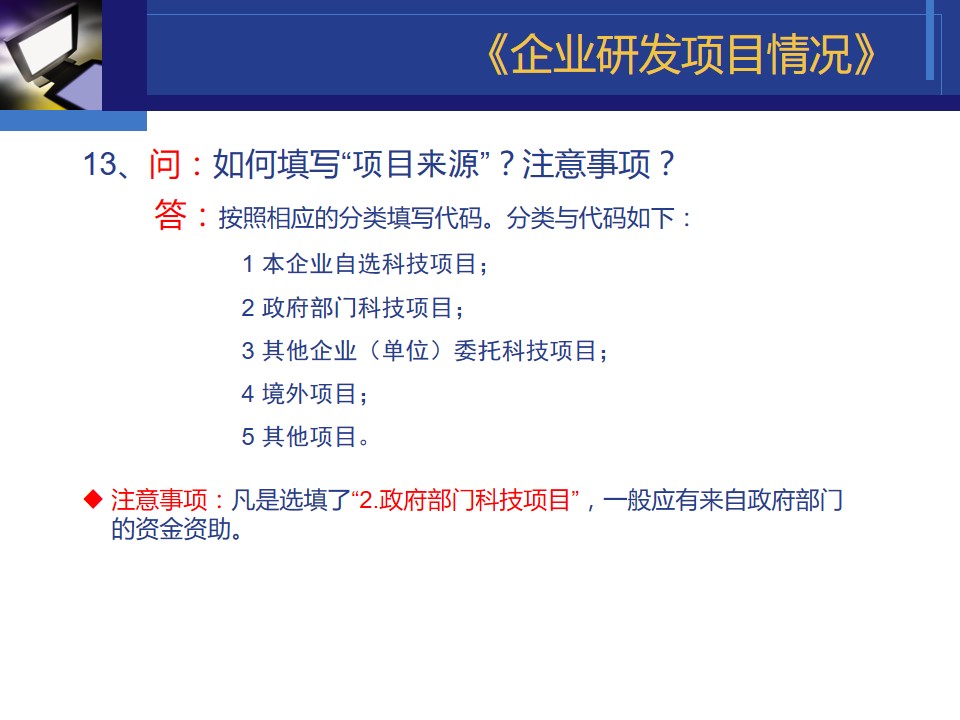 《企业研发项目情况》

13、问：如何填写“项目来源”？注意事项？

答：按照相应的分类填写代码。分类与代码如下：

1 本企业自选科技项目；

2 政府部门科技项目；

3 其他企业（单位）委托科技项目；

4 境外项目；

5 其他项目。

◆ 注意事项：凡是选填了“2.政府部门科技项目”，一般应有来自政府部门的资金资助。